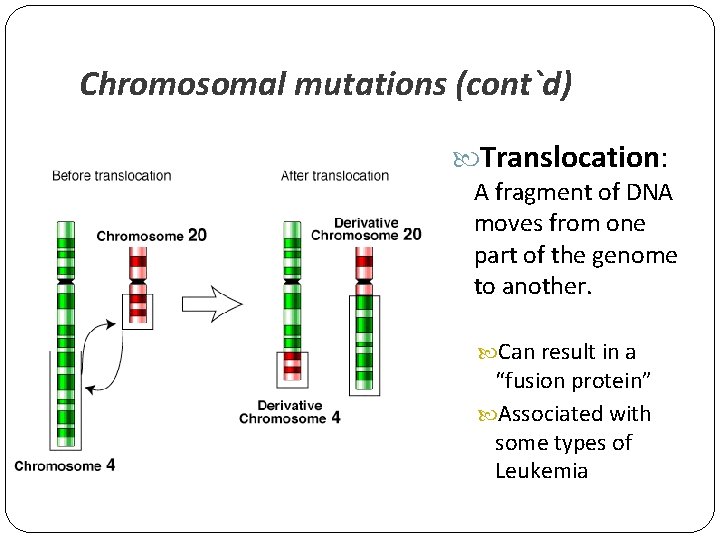 Chromosomal mutations (cont`d)

Before translocation

Chromosome 20

Chromosome 4

After translocation

Derivative Chromosome 20

Derivative Chromosome 4

Translocation: A fragment of DNA moves from one part of the genome to another.

Can result in a "fusion protein"

Associated with some types of Leukemia